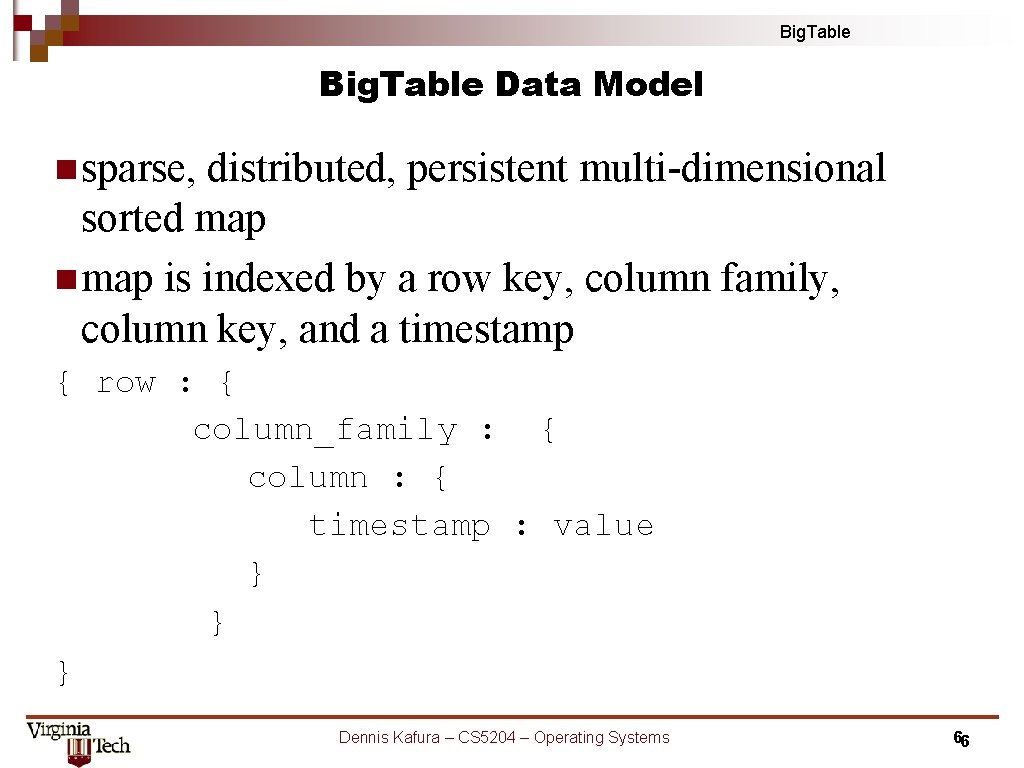 Big.Table

Big.Table Data Model

sparse, distributed, persistent multi-dimensional sorted map

map is indexed by a row key, column family, column key, and a timestamp

{ row : {
column_family : {
column : {
timestamp : value
}
}
}

Virginia Tech

Dennis Kafura – CS5204 – Operating Systems

66